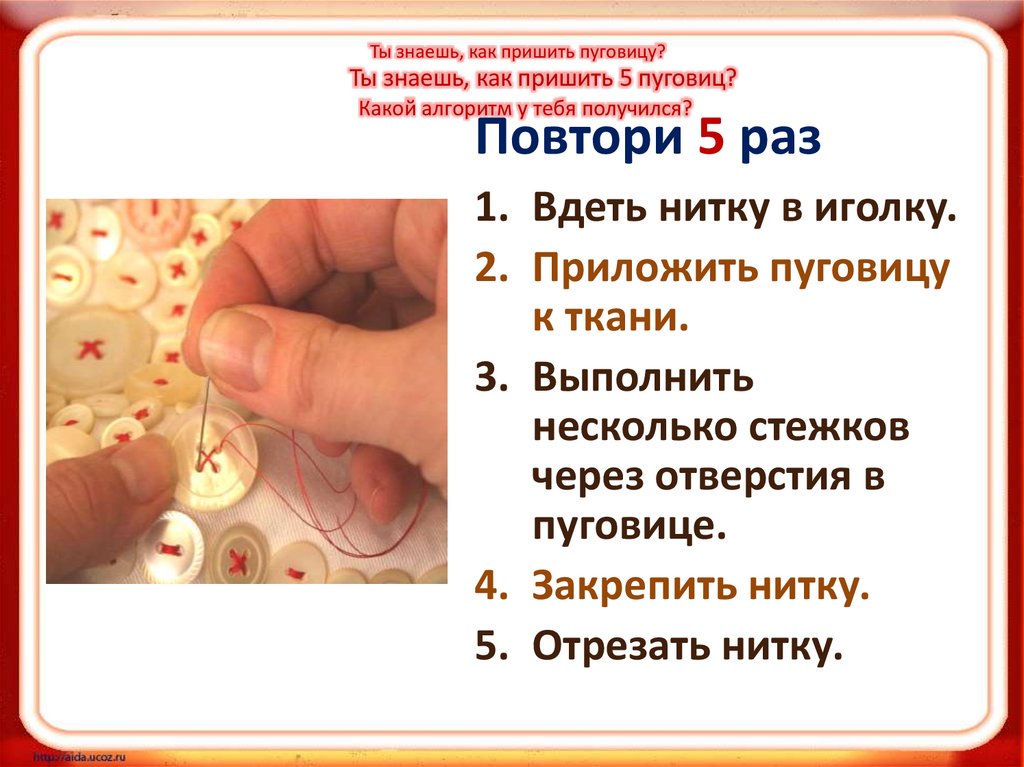 Ты знаешь, как пришить пуговицу?
Ты знаешь, как пришить 5 пуговиц?
Какой алгоритм у тебя получился?

Повтори 5 раз

1. Вдеть нитку в иголку.
2. Приложить пуговицу к ткани.
3. Выполнить несколько стежков через отверстия в пуговице.
4. Закрепить нитку.
5. Отрезать нитку.

http://aida.ucoz.ru